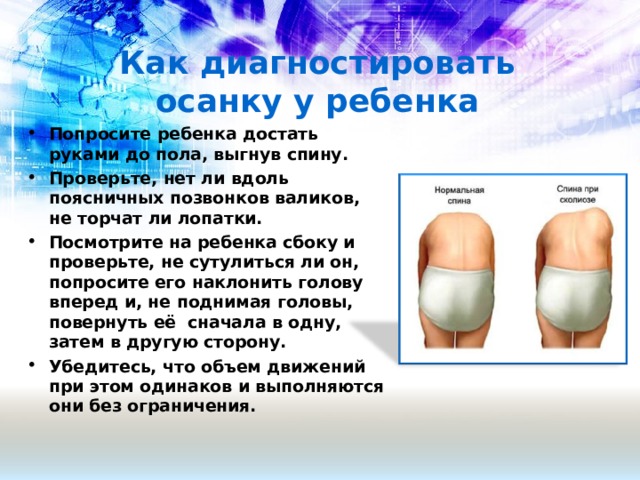 Как диагностировать осанку у ребенка

• Попросите ребенка достать руками до пола, выгнув спину.
• Проверьте, нет ли вдоль поясничных позвонков валиков, не торчат ли лопатки.
• Посмотрите на ребенка сбоку и проверьте, не сутулиться ли он, попросите его наклонить голову вперед и, не поднимая головы, повернуть её сначала в одну, затем в другую сторону.
• Убедитесь, что объем движений при этом одинаков и выполняются они без ограничения.

Нормальная спина

Спина при сколиозе